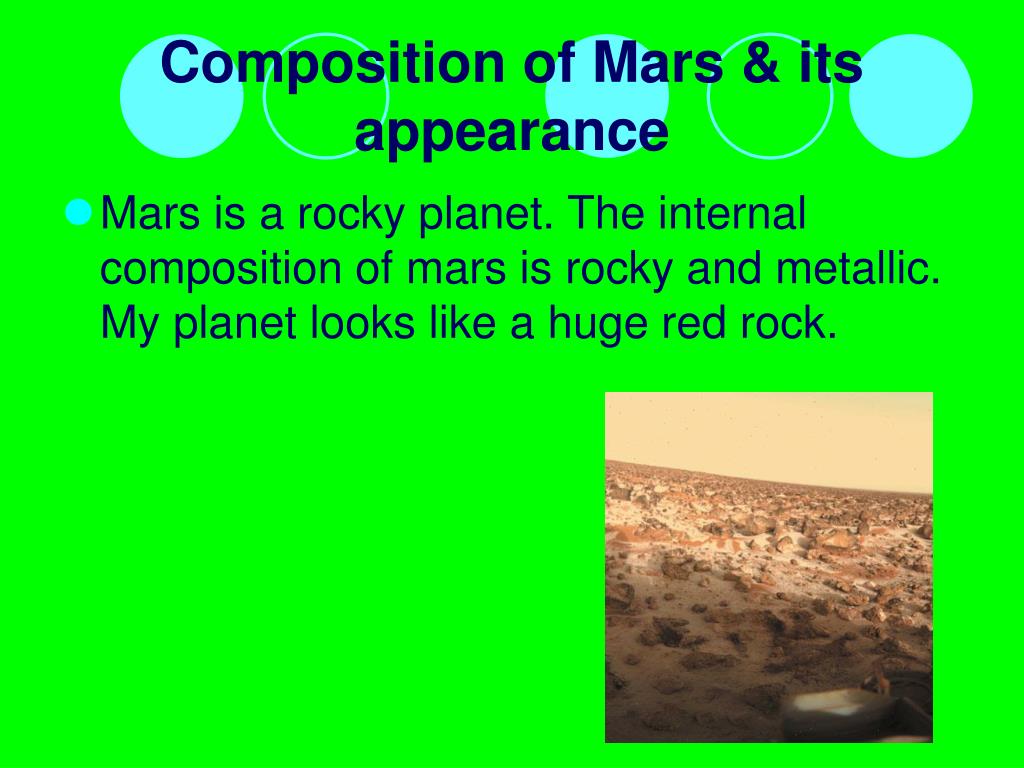 Composition of Mars & its appearance

Mars is a rocky planet. The internal composition of mars is rocky and metallic. My planet looks like a huge red rock.